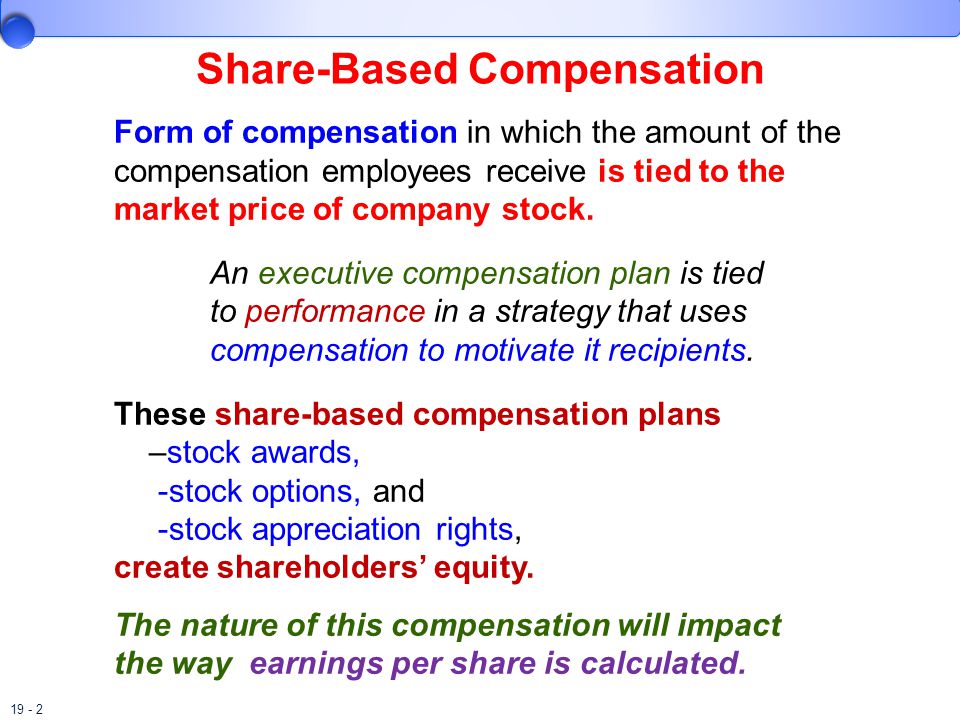 Share-Based Compensation

Form of compensation in which the amount of the compensation employees receive is tied to the market price of company stock.

An executive compensation plan is tied to performance in a strategy that uses compensation to motivate it recipients.

These share-based compensation plans
–stock awards,
-stock options, and
-stock appreciation rights,
create shareholders' equity.

The nature of this compensation will impact the way earnings per share is calculated.

19 - 2